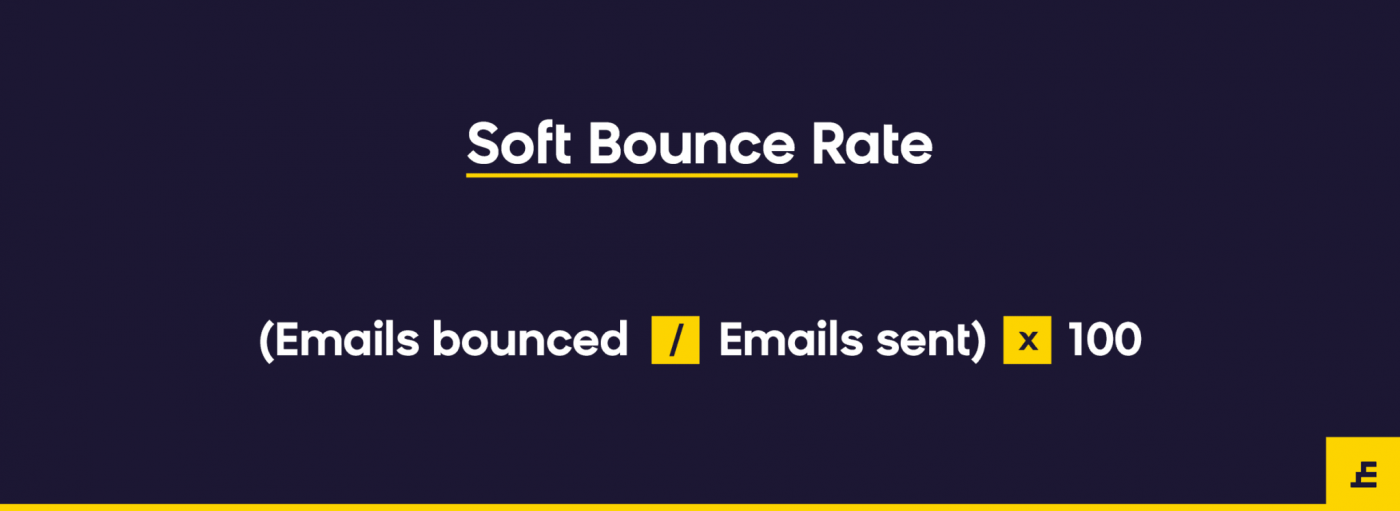 Soft Bounce Rate

(Emails bounced / Emails sent) x 100